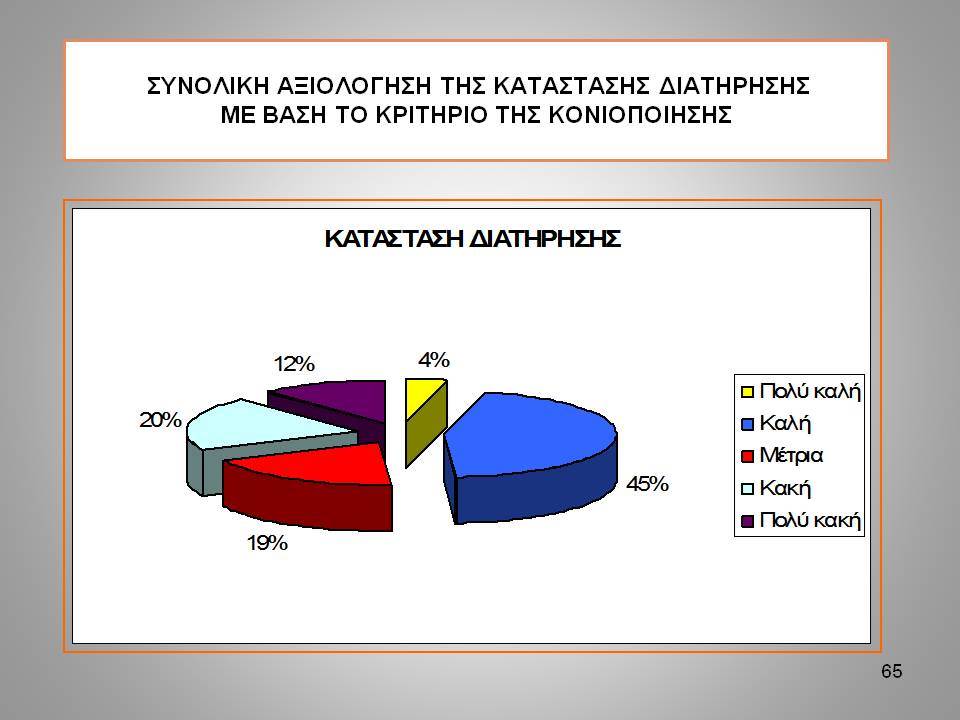 ΣΥΝΟΛΙΚΗ ΑΞΙΟΛΟΓΗΣΗ ΤΗΣ ΚΑΤΑΣΤΑΣΗΣ ΔΙΑΤΗΡΗΣΗΣ
ΜΕ ΒΑΣΗ ΤΟ ΚΡΙΤΗΡΙΟ ΤΗΣ ΚΟΝΙΟΠΟΙΗΣΗΣ

ΚΑΤΑΣΤΑΣΗ ΔΙΑΤΗΡΗΣΗΣ

12%
4%
20%
45%
19%

Πολύ καλή
Καλή
Μέτρια
Κακή
Πολύ κακή

65